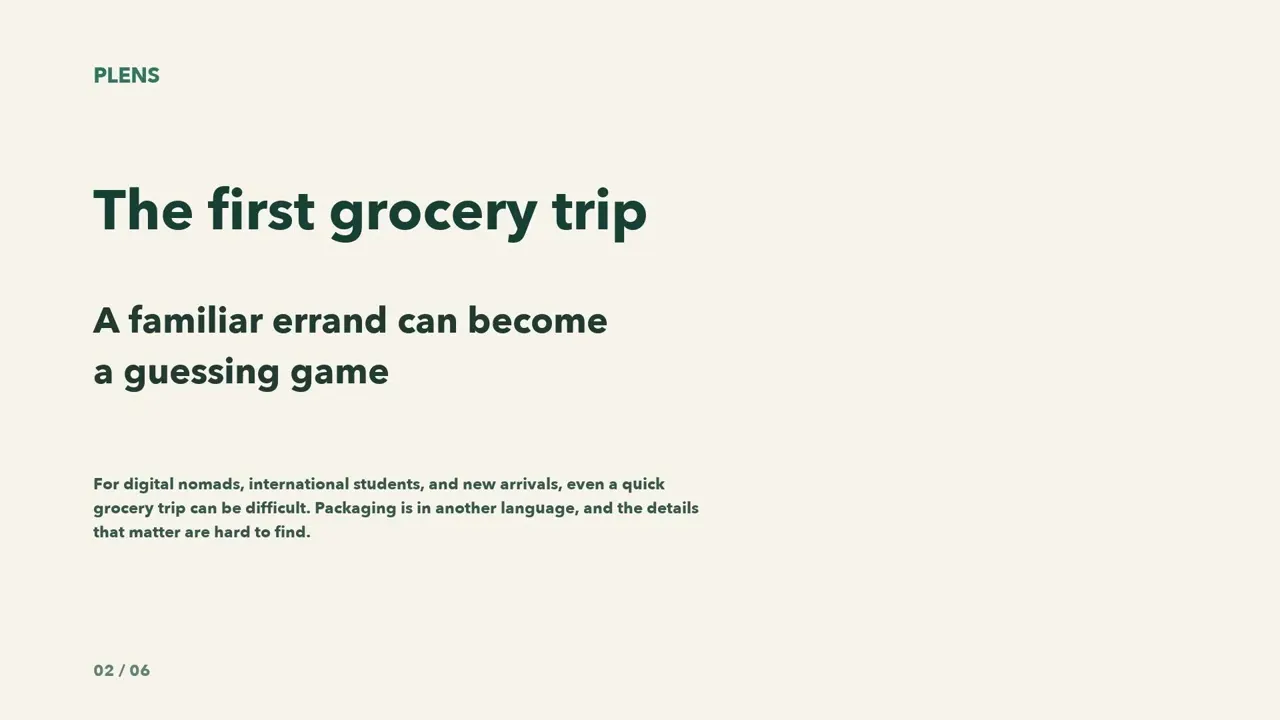 PLENS

The first grocery trip

A familiar errand can become
a guessing game

For digital nomads, international students, and new arrivals, even a quick grocery trip can be difficult. Packaging is in another language, and the details that matter are hard to find.

02 / 06